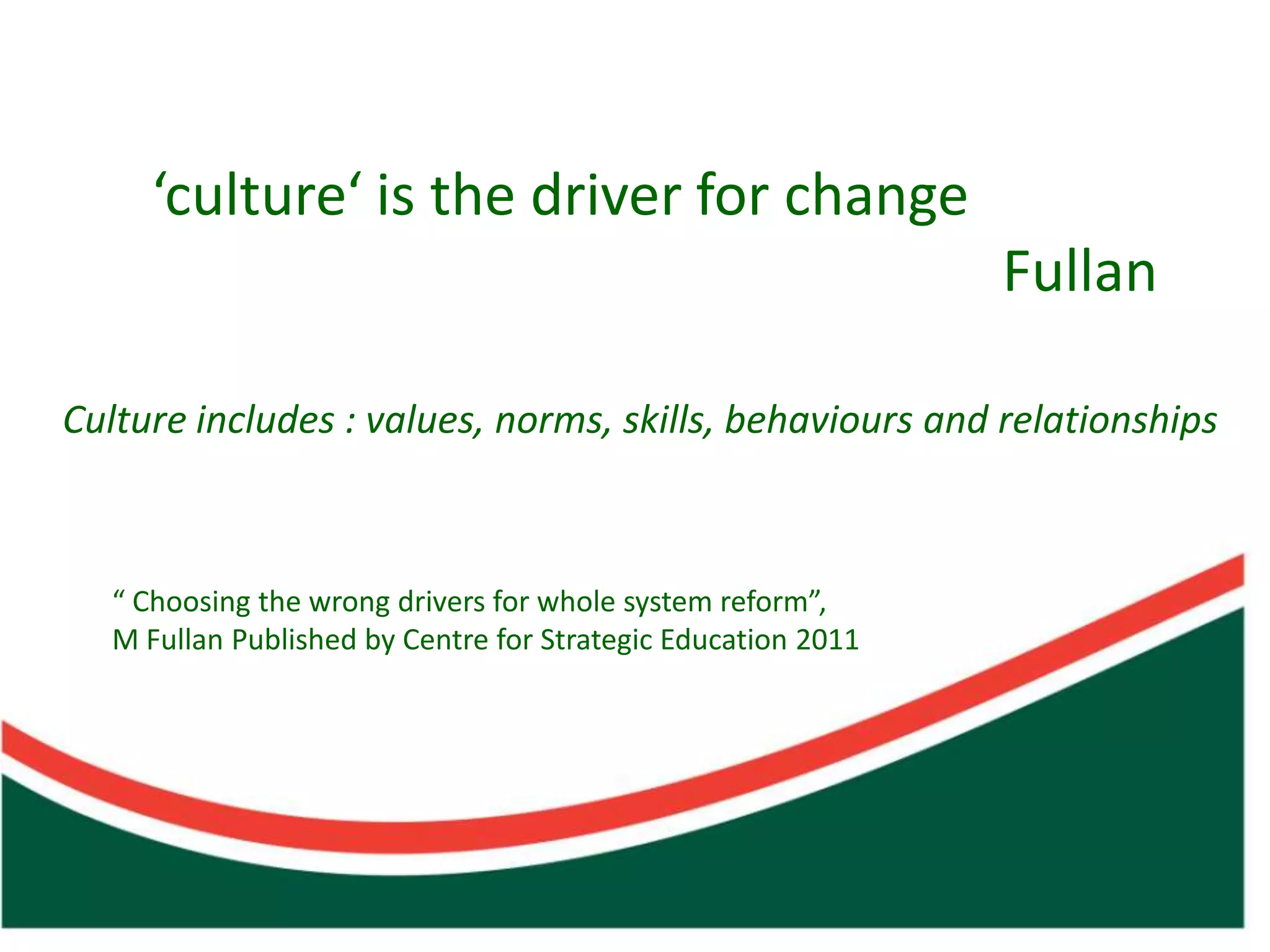 ‘culture‘ is the driver for change

Fullan

Culture includes : values, norms, skills, behaviours and relationships

“ Choosing the wrong drivers for whole system reform”,
M Fullan Published by Centre for Strategic Education 2011